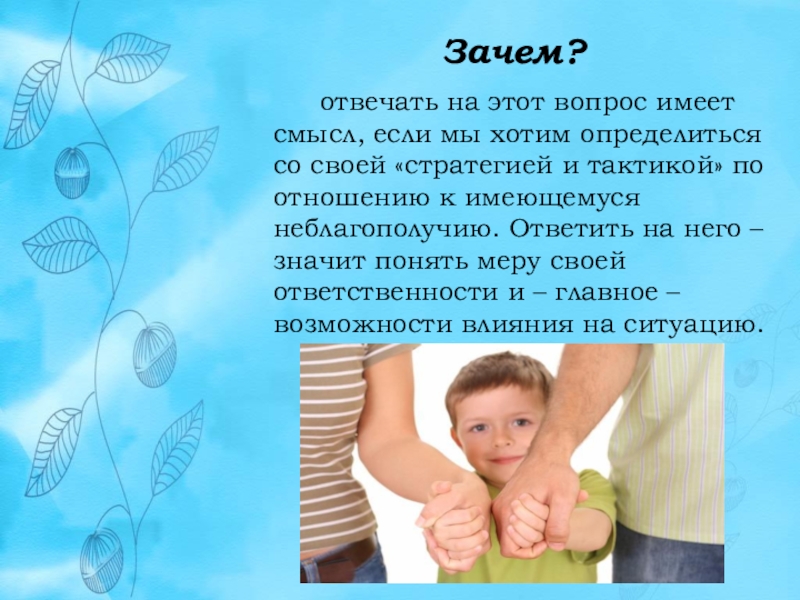 Зачем?

отвечать на этот вопрос имеет смысл, если мы хотим определиться со своей «стратегией и тактикой» по отношению к имеющемуся неблагополучию. Ответить на него – значит понять меру своей ответственности и – главное – возможности влияния на ситуацию.